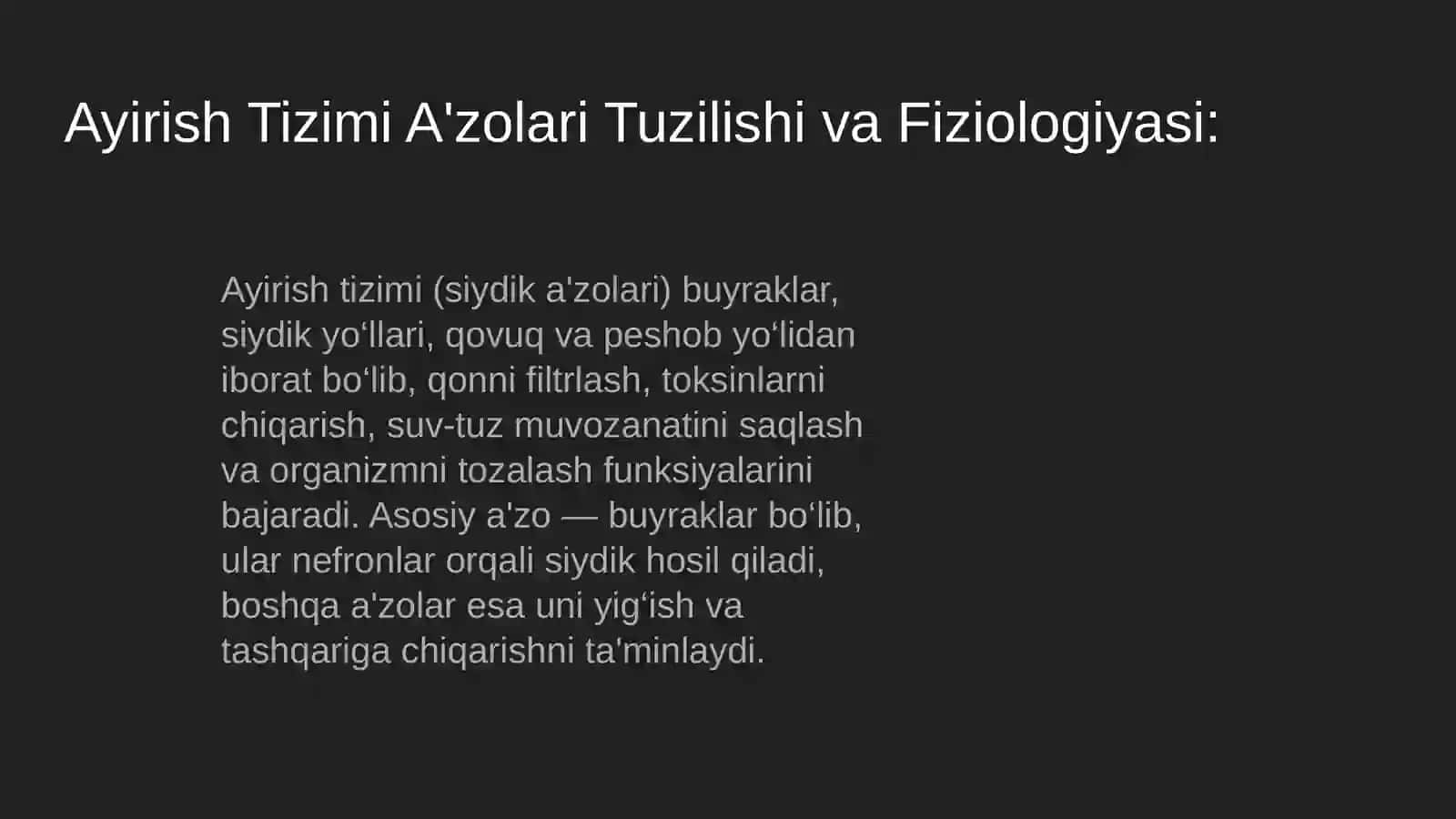 Ayirish Tizimi A'zolari Tuzilishi va Fiziologiyasi:

Ayirish tizimi (siydik a'zolari) buyraklar, siydik yo‘llari, qovuq va peshob yo‘lidan iborat bo‘lib, qonni filtrlash, toksinlarni chiqarish, suv-tuz muvozanatini saqlash va organizmni tozalash funksiyalarini bajaradi. Asosiy a'zo — buyraklar bo‘lib, ular nefronlar orqali siydik hosil qiladi, boshqa a'zolar esa uni yig‘ish va tashqariga chiqarishni ta'minlaydi.